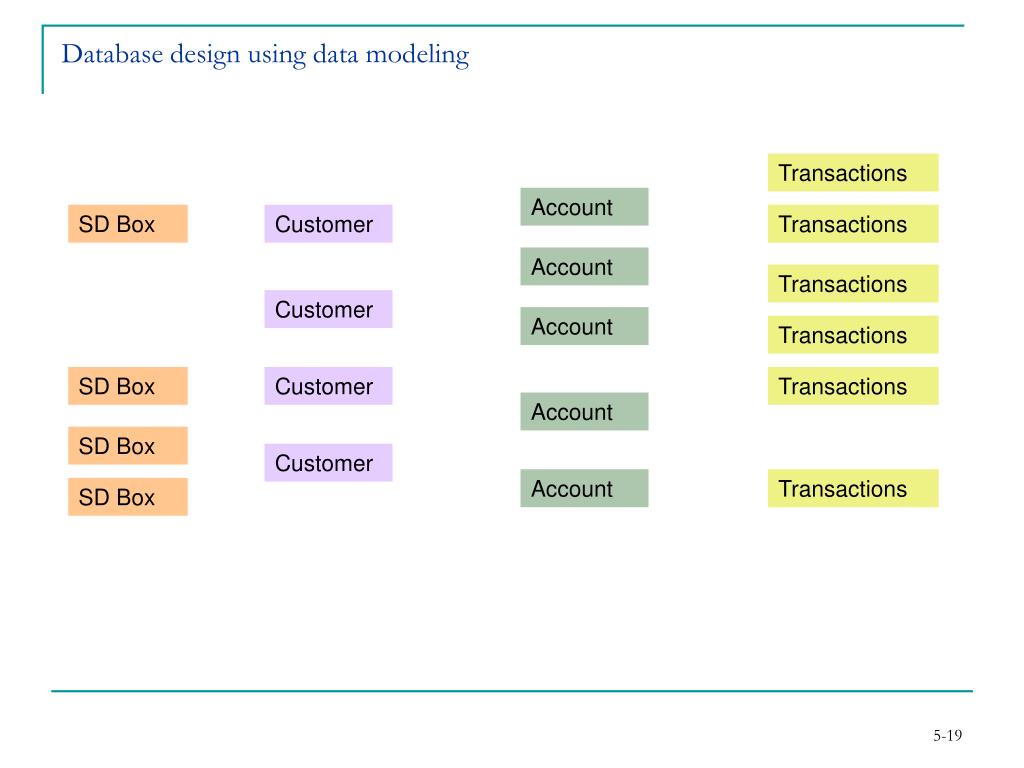 Database design using data modeling

SD Box

SD Box

SD Box

SD Box

Customer

Customer

Customer

Customer

Account

Account

Account

Account

Account

Transactions

Transactions

Transactions

Transactions

Transactions

Transactions

5-19